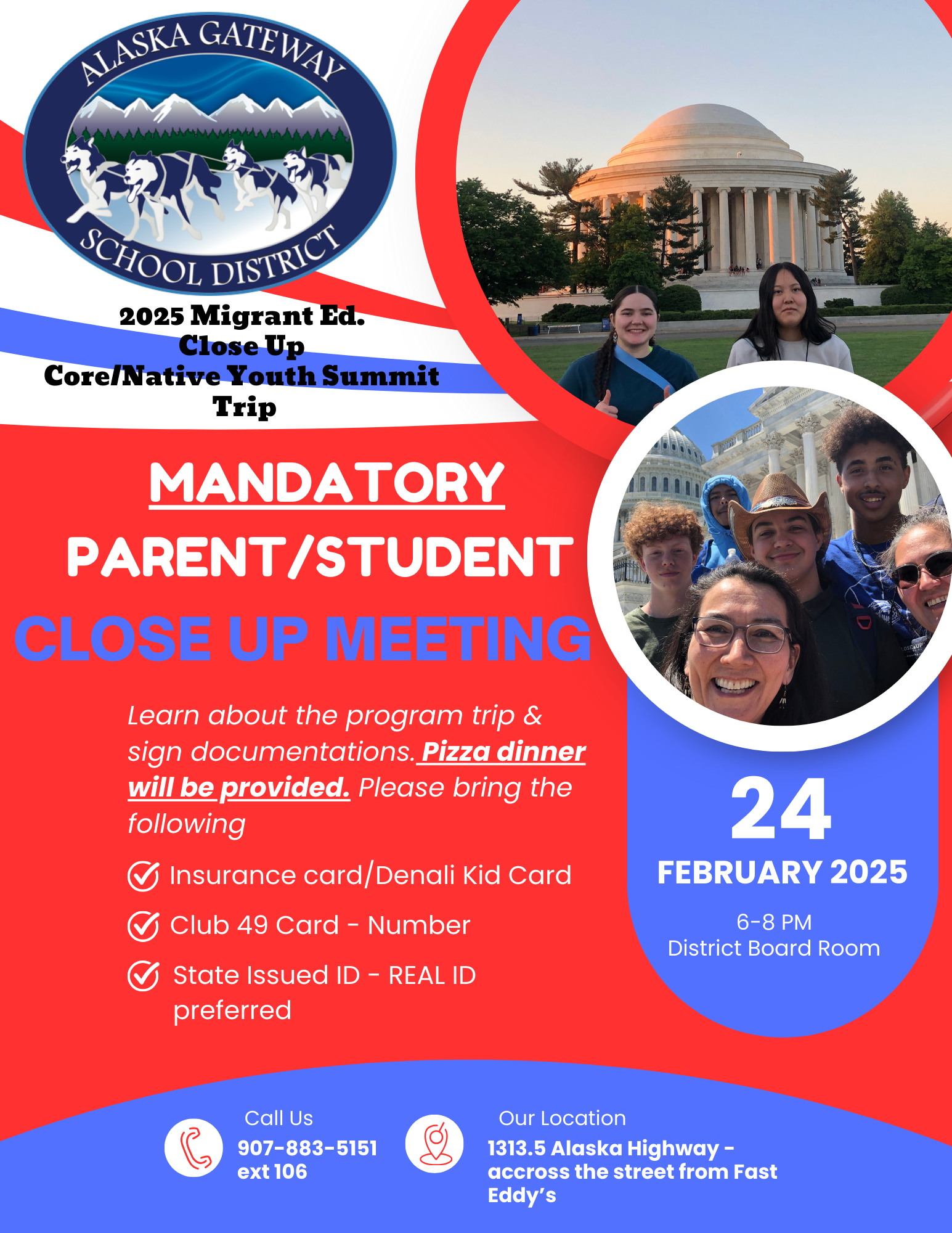 ALASKA GATEWAY SCHOOL DISTRICT

2025 Migrant Ed. Close Up Core/Native Youth Summit Trip

MANDATORY

PARENT/STUDENT

CLOSE UP MEETING

Learn about the program trip & sign documentations. Pizza dinner will be provided. Please bring the following

Insurance card/Denali Kid Card

Club 49 Card - Number

State Issued ID - REAL ID preferred

24

FEBRUARY 2025

6-8 PM
District Board Room

Call Us
907-883-5151 ext 106

Our Location
1313.5 Alaska Highway - accross the street from Fast Eddy's